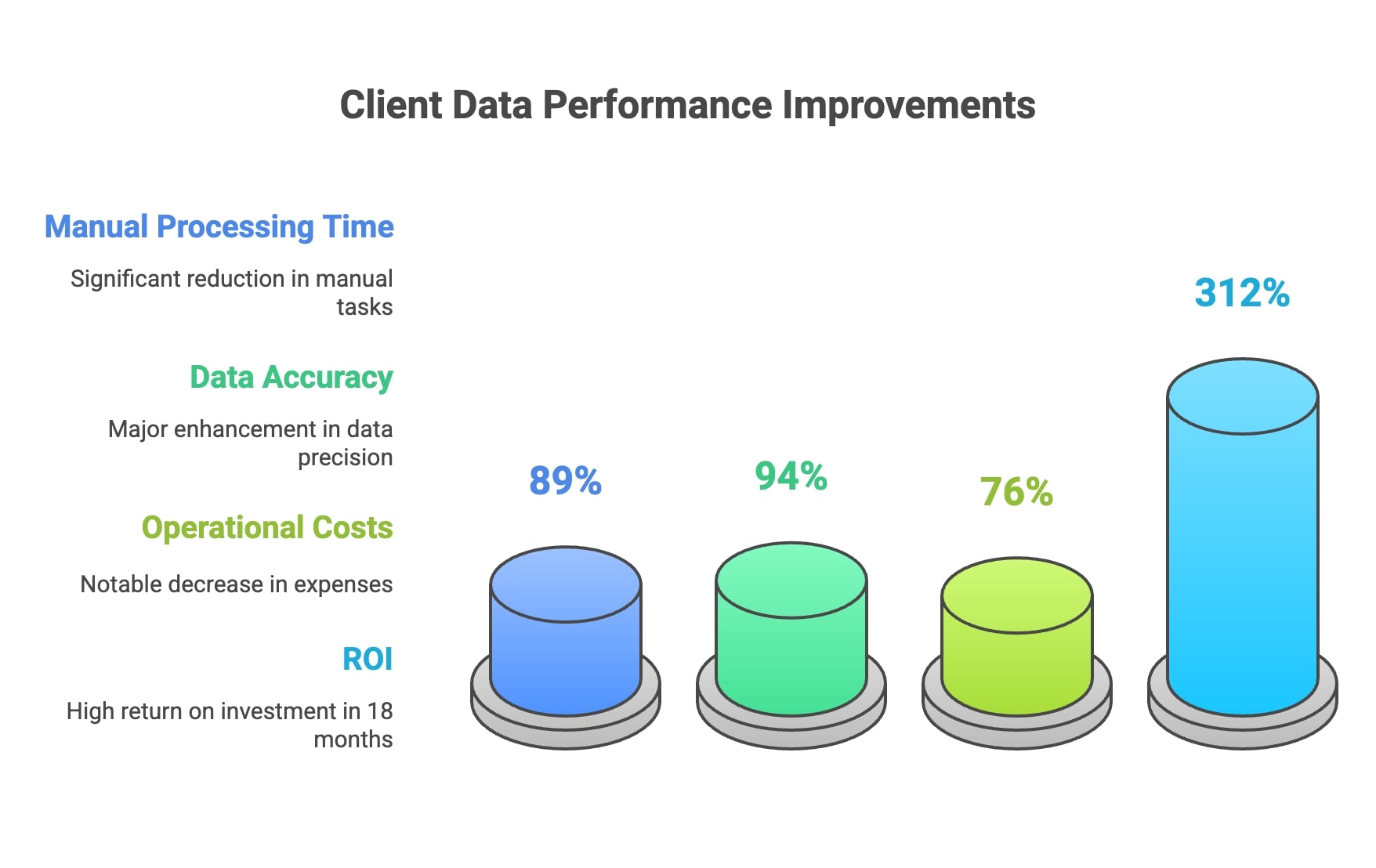 Client Data Performance Improvements

Manual Processing Time

Significant reduction in manual tasks

Data Accuracy

Major enhancement in data precision

Operational Costs

Notable decrease in expenses

ROI

High return on investment in 18 months

89%

94%

76%

312%